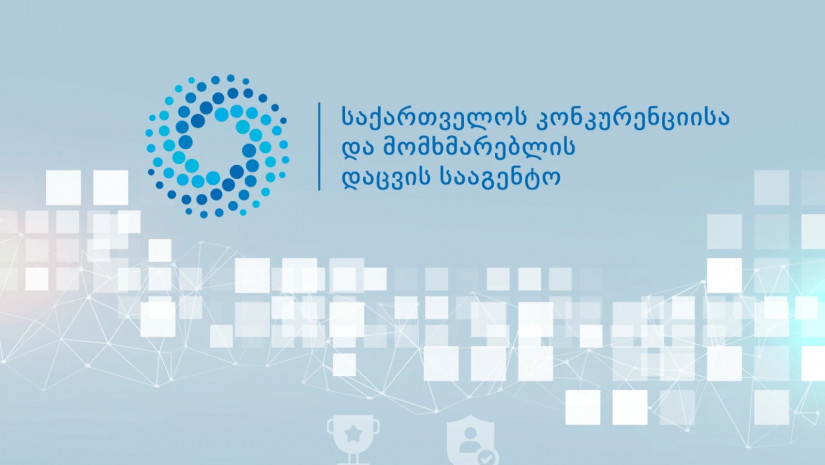 საქართველოს კონკურენციისა
და მომხმარებლის
დაცვის სააგენტო